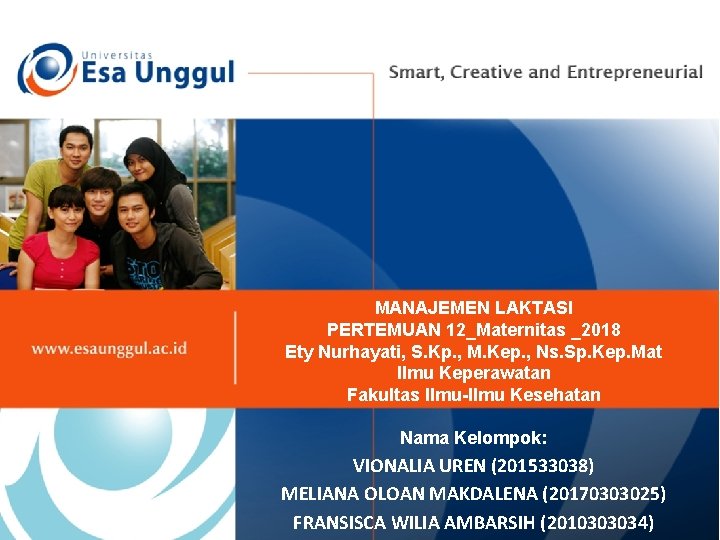 Universitas
Esa Unggul

Smart, Creative and Entrepreneurial

www.esaunggul.ac.id

MANAJEMEN LAKTASI
PERTEMUAN 12_Maternitas _2018
Ety Nurhayati, S.Kp., M.Kep., Ns.Sp.Kep.Mat
Ilmu Keperawatan
Fakultas Ilmu-Ilmu Kesehatan

Nama Kelompok:
VIONALIA UREN (201533038)
MELIANA OLOAN MAKDALENA (20170303025)
FRANSISCA WILIA AMBARSIH (2010303034)